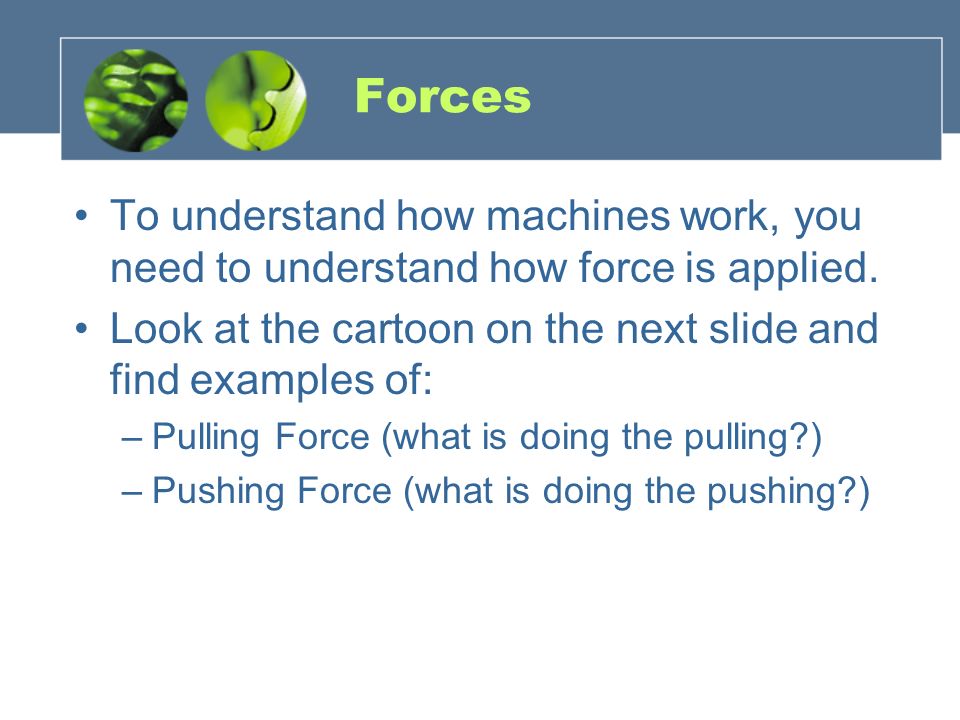 Forces

• To understand how machines work, you need to understand how force is applied.

• Look at the cartoon on the next slide and find examples of:

– Pulling Force (what is doing the pulling?)

– Pushing Force (what is doing the pushing?)